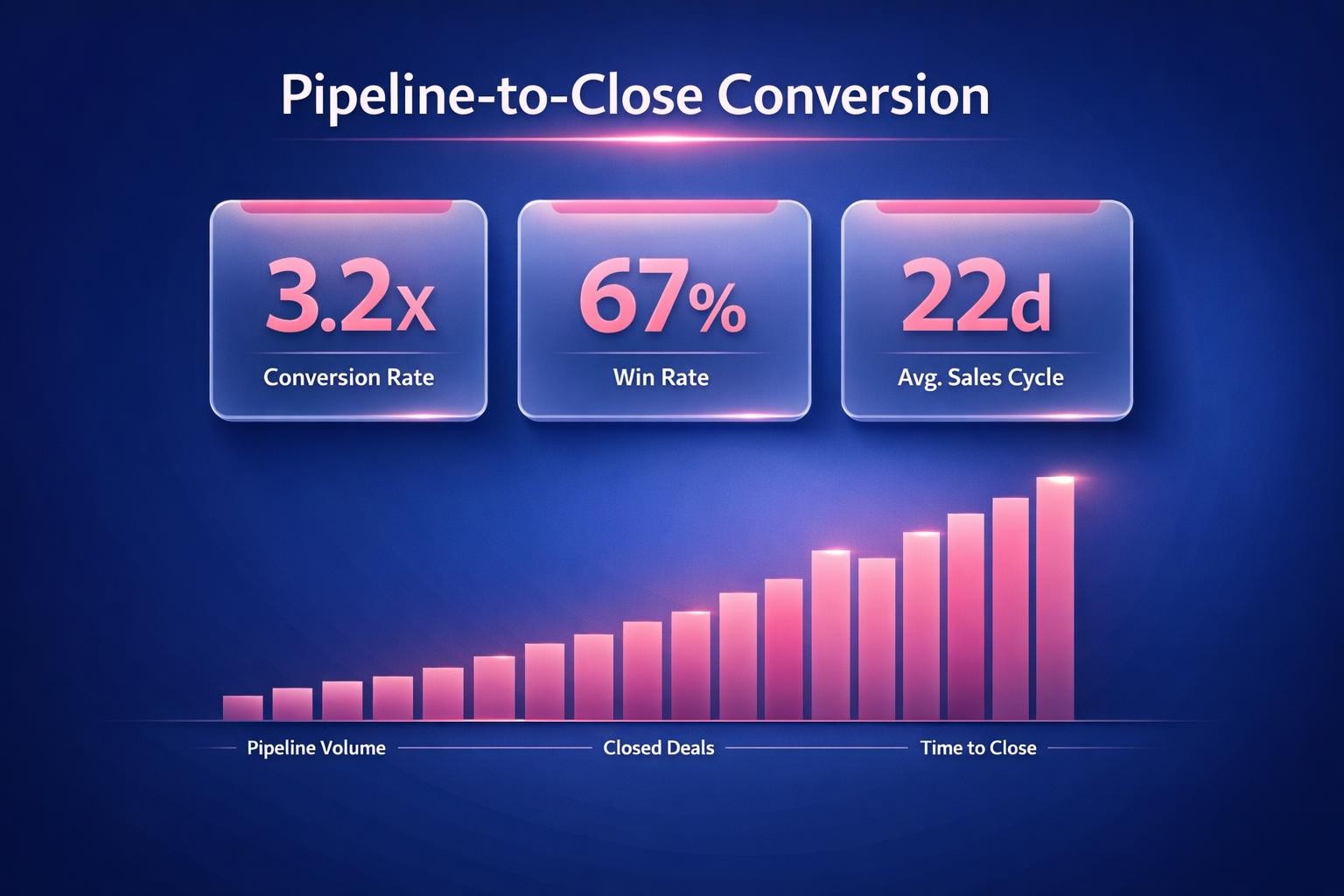 Pipeline-to-Close Conversion

3.2x
Conversion Rate

67%
Win Rate

22d
Avg. Sales Cycle

Pipeline Volume

Closed Deals

Time to Close